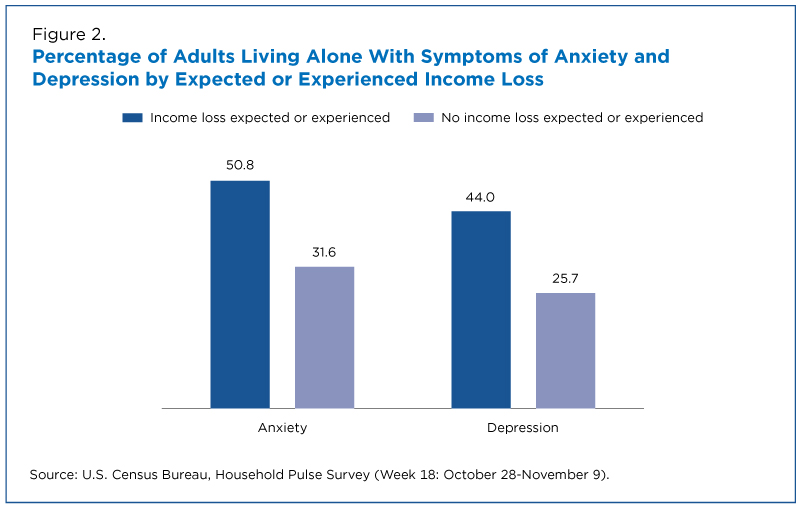 Figure 2.
Percentage of Adults Living Alone With Symptoms of Anxiety and Depression by Expected or Experienced Income Loss

Income loss expected or experienced
No income loss expected or experienced

50.8
31.6
44.0
25.7

Anxiety
Depression

Source: U.S. Census Bureau, Household Pulse Survey (Week 18: October 28-November 9).